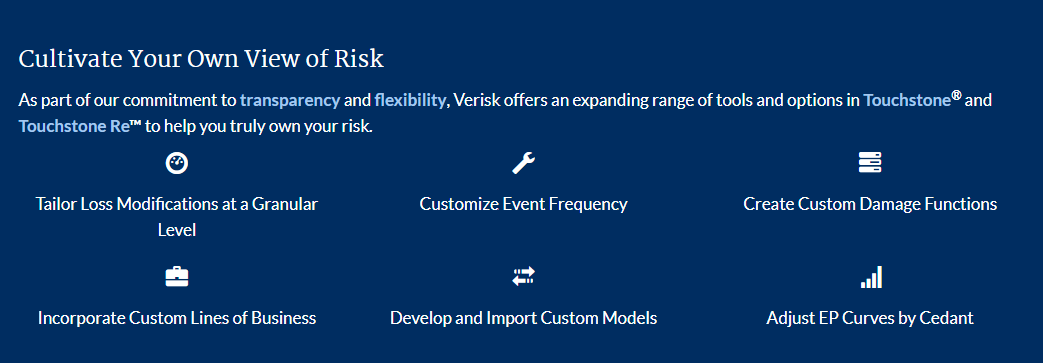 Cultivate Your Own View of Risk

As part of our commitment to transparency and flexibility, Verisk offers an expanding range of tools and options in Touchstone® and Touchstone Re™ to help you truly own your risk.

Tailor Loss Modifications at a Granular Level

Customize Event Frequency

Create Custom Damage Functions

Incorporate Custom Lines of Business

Develop and Import Custom Models

Adjust EP Curves by Cedant